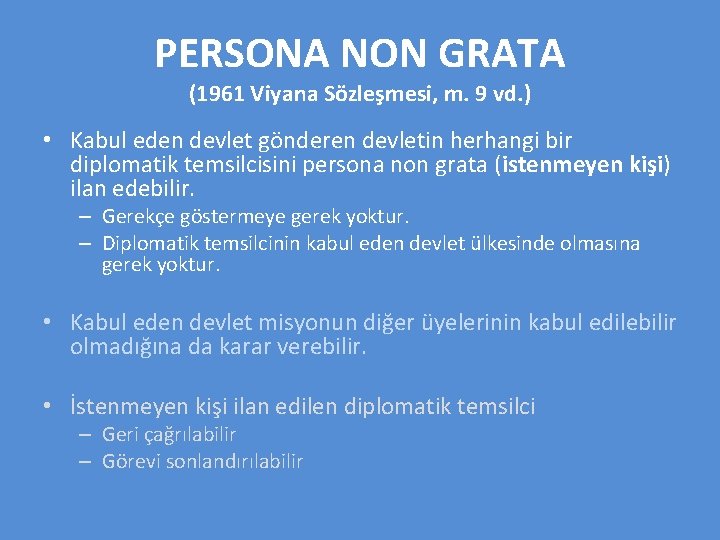 PERSONA NON GRATA
(1961 Viyana Sözleşmesi, m. 9 vd.)

• Kabul eden devlet gönderen devletin herhangi bir diplomatik temsilcisini persona non grata (istenmeyen kişi) ilan edebilir.
– Gerekçe göstermeye gerek yoktur.
– Diplomatik temsilcinin kabul eden devlet ülkesinde olmasına gerek yoktur.

• Kabul eden devlet misyonun diğer üyelerinin kabul edilebilir olmadığına da karar verebilir.

• İstenmeyen kişi ilan edilen diplomatik temsilci
– Geri çağrılabilir
– Görevi sonlandırılabilir